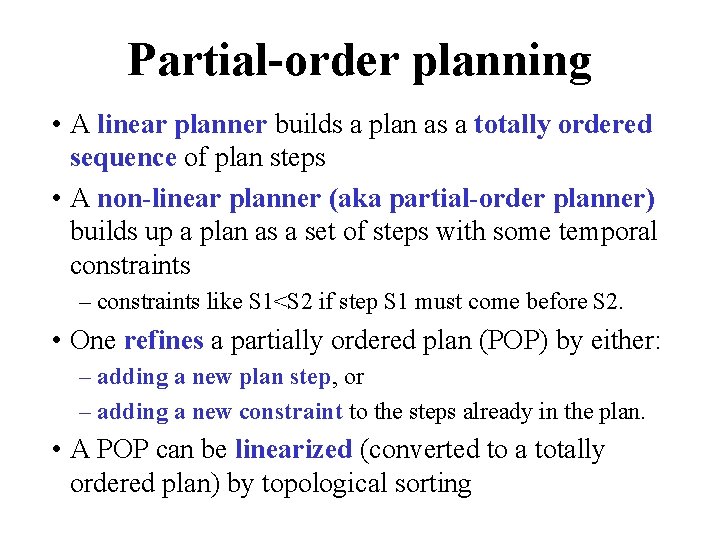 Partial-order planning

• A linear planner builds a plan as a totally ordered sequence of plan steps

• A non-linear planner (aka partial-order planner) builds up a plan as a set of steps with some temporal constraints

– constraints like S1<S2 if step S1 must come before S2.

• One refines a partially ordered plan (POP) by either:

– adding a new plan step, or

– adding a new constraint to the steps already in the plan.

• A POP can be linearized (converted to a totally ordered plan) by topological sorting